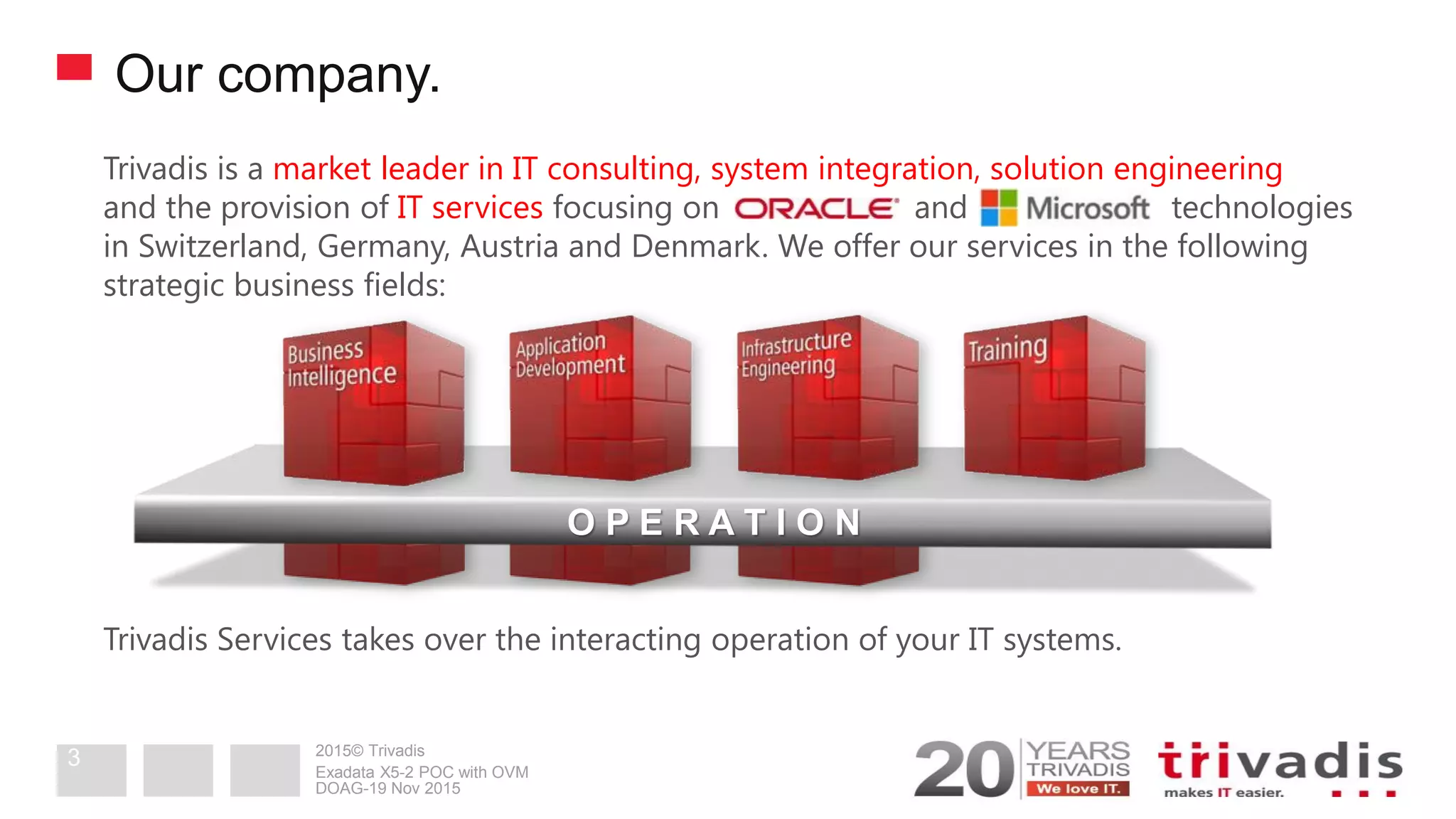 Our company.

Trivadis is a market leader in IT consulting, system integration, solution engineering and the provision of IT services focusing on ORACLE and Microsoft technologies in Switzerland, Germany, Austria and Denmark. We offer our services in the following strategic business fields:

Business Intelligence

Application Development

Infrastructure Engineering

Training

OPERATION

Trivadis Services takes over the interacting operation of your IT systems.

3

2015© Trivadis

Exadata X5-2 POC with OVM
DOAG-19 Nov 2015

20 YEARS TRIVADIS We love IT.

trivadis makes IT easier.